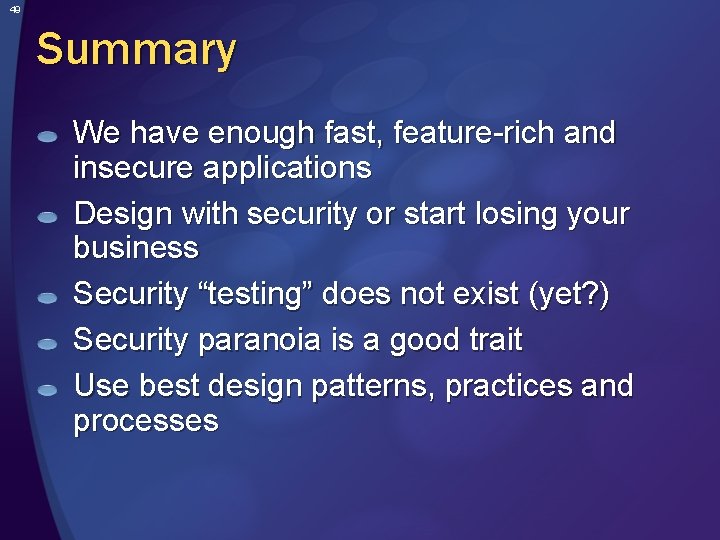 49

Summary

We have enough fast, feature-rich and insecure applications

Design with security or start losing your business

Security “testing” does not exist (yet?)

Security paranoia is a good trait

Use best design patterns, practices and processes